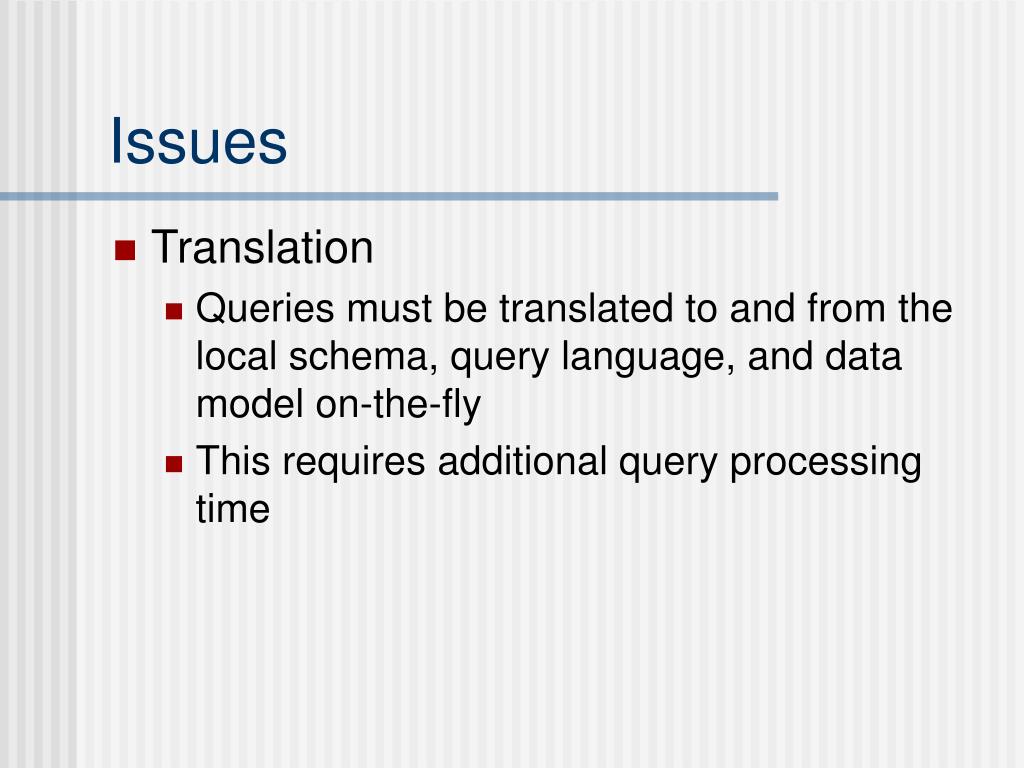 Issues

Translation

Queries must be translated to and from the local schema, query language, and data model on-the-fly

This requires additional query processing time